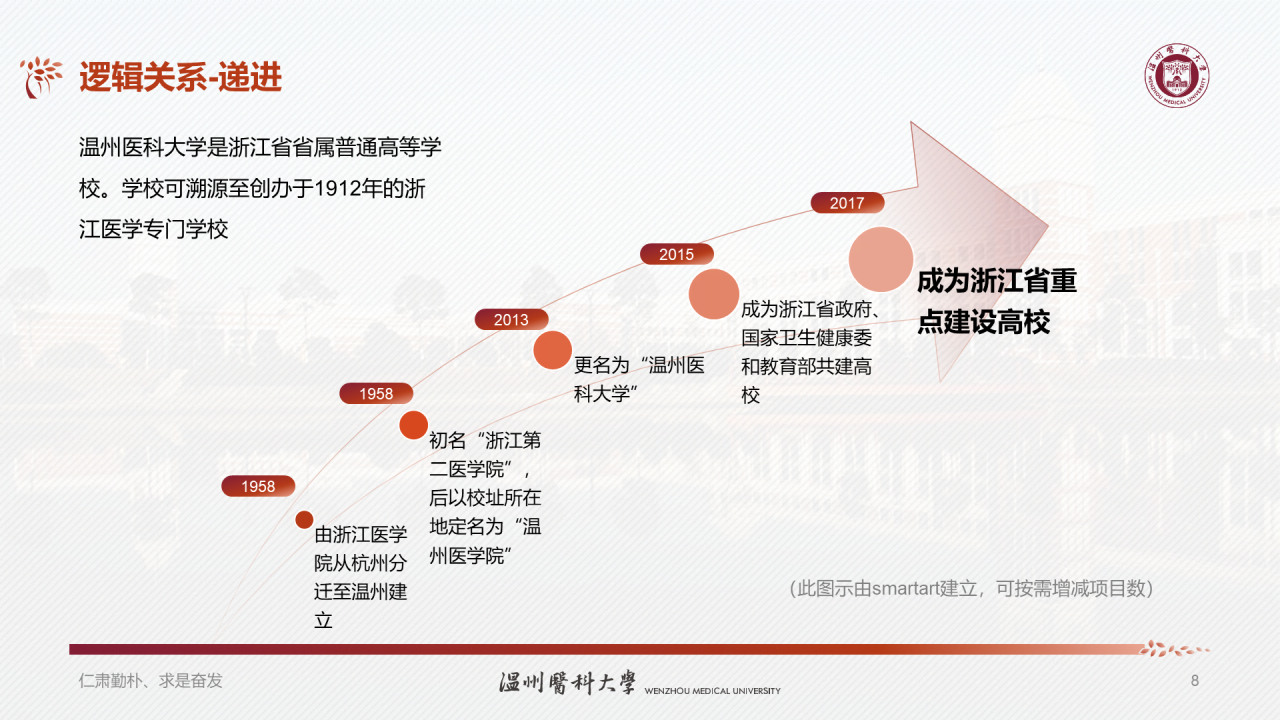 逻辑关系-递进

温州医科大学是浙江省省属普通高等学校。学校可溯源至创办于1912年的浙江医学专门学校

1958

由浙江医学院从杭州分迁至温州建立

1958

初名“浙江第二医学院”，后以校址所在地定名为“温州医学院”

2013

更名为“温州医科大学”

2015

成为浙江省政府、国家卫生健康委和教育部共建高校

2017

成为浙江省重点建设高校

（此图示由smartart建立，可按需增减项目数）

仁肃勤朴、求是奋发

温州醫科大學 WENZHOU MEDICAL UNIVERSITY

8